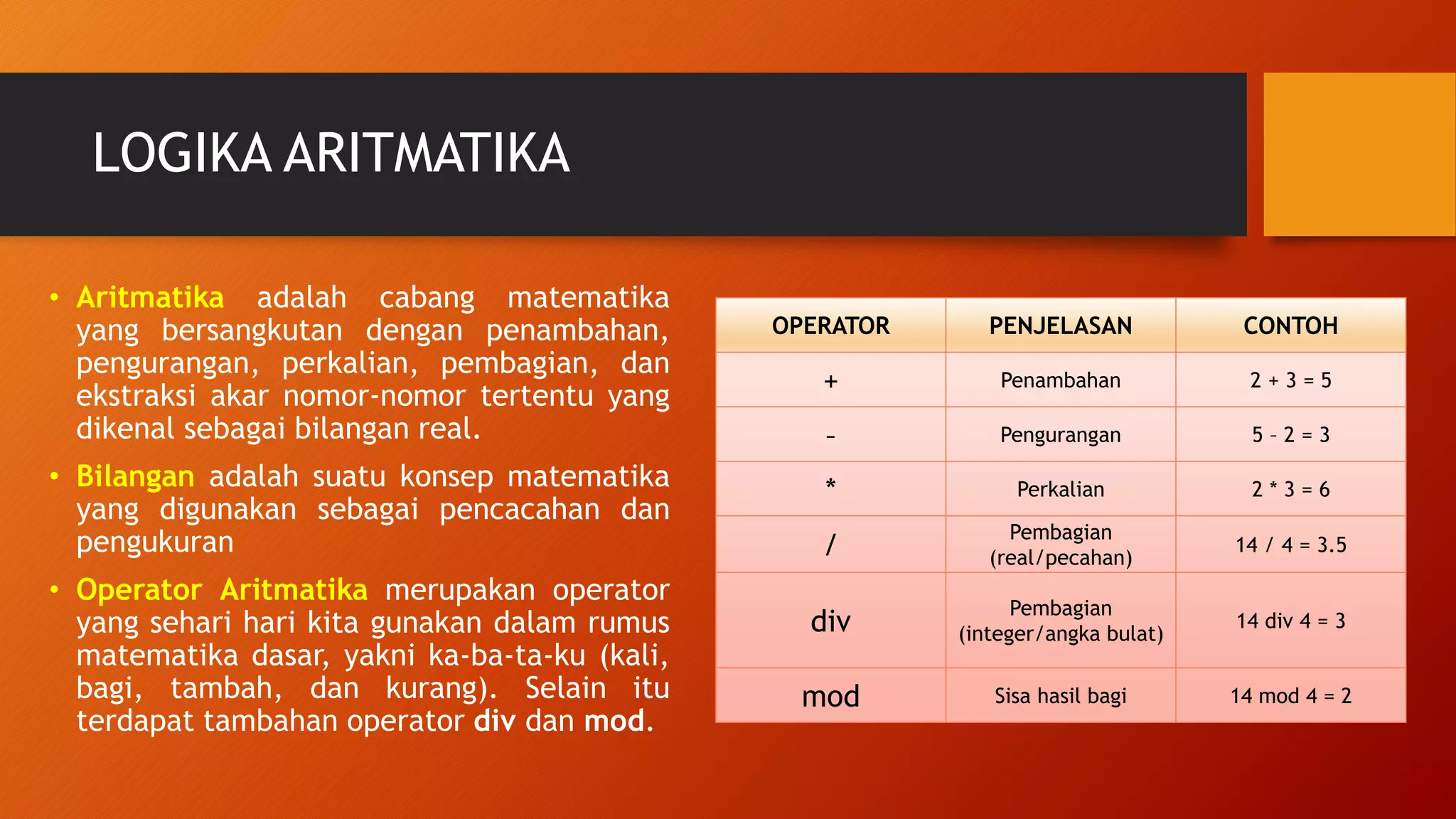 LOGIKA ARITMATIKA

• Aritmatika adalah cabang matematika yang bersangkutan dengan penambahan, pengurangan, perkalian, pembagian, dan ekstraksi akar nomor-nomor tertentu yang dikenal sebagai bilangan real.

• Bilangan adalah suatu konsep matematika yang digunakan sebagai pencacahan dan pengukuran

• Operator Aritmatika merupakan operator yang sehari hari kita gunakan dalam rumus matematika dasar, yakni ka-ba-ta-ku (kali, bagi, tambah, dan kurang). Selain itu terdapat tambahan operator div dan mod.

| OPERATOR | PENJELASAN | CONTOH |
|---|---|---|
| + | Penambahan | 2 + 3 = 5 |
| - | Pengurangan | 5 - 2 = 3 |
| * | Perkalian | 2 * 3 = 6 |
| / | Pembagian (real/pecahan) | 14 / 4 = 3.5 |
| div | Pembagian (integer/angka bulat) | 14 div 4 = 3 |
| mod | Sisa hasil bagi | 14 mod 4 = 2 |